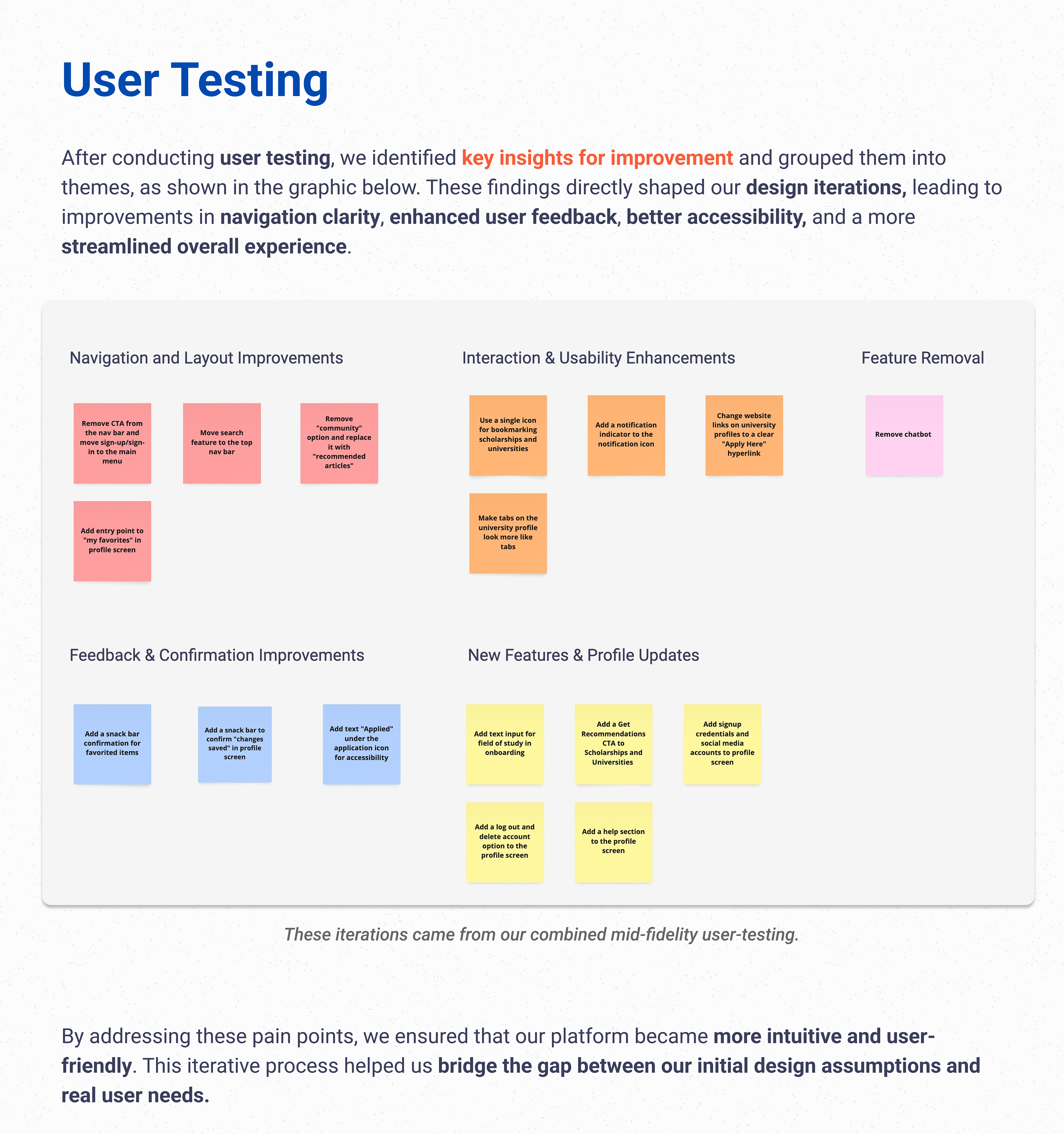 User Testing

After conducting user testing, we identified key insights for improvement and grouped them into themes, as shown in the graphic below. These findings directly shaped our design iterations, leading to improvements in navigation clarity, enhanced user feedback, better accessibility, and a more streamlined overall experience.

Navigation and Layout Improvements

Remove CTA from the nav bar and move sign-up/sign-in to the main menu

Move search feature to the top nav bar

Remove "community" option and replace it with "recommended articles"

Add entry point to "my favorites" in profile screen

Interaction & Usability Enhancements

Use a single icon for bookmarking scholarships and universities

Add a notification indicator to the notification icon

Change website links on university profiles to a clear "Apply Here" hyperlink

Make tabs on the university profile look more like tabs

Feature Removal

Remove chatbot

Feedback & Confirmation Improvements

Add a snack bar confirmation for favorited items

Add a snack bar to confirm "changes saved" in profile screen

Add text "Applied" under the application icon for accessibility

New Features & Profile Updates

Add text input for field of study in onboarding

Add a Get Recommendations CTA to Scholarships and Universities

Add signup credentials and social media accounts to profile screen

Add a log out and delete account option to the profile screen

Add a help section to the profile screen

These iterations came from our combined mid-fidelity user-testing.

By addressing these pain points, we ensured that our platform became more intuitive and user-friendly. This iterative process helped us bridge the gap between our initial design assumptions and real user needs.